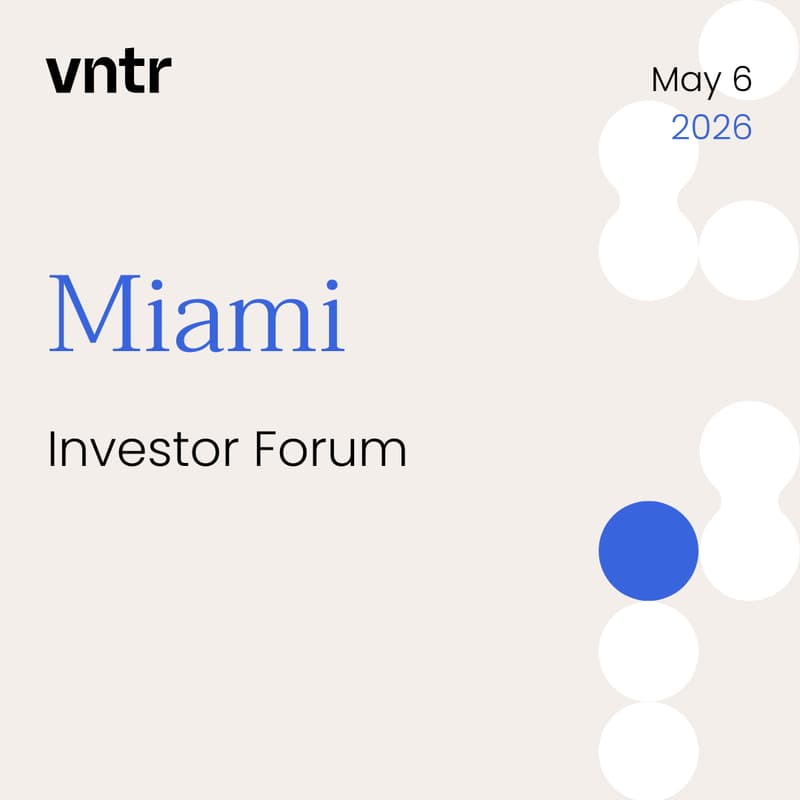 vntr

May 6
2026

Miami

Investor Forum